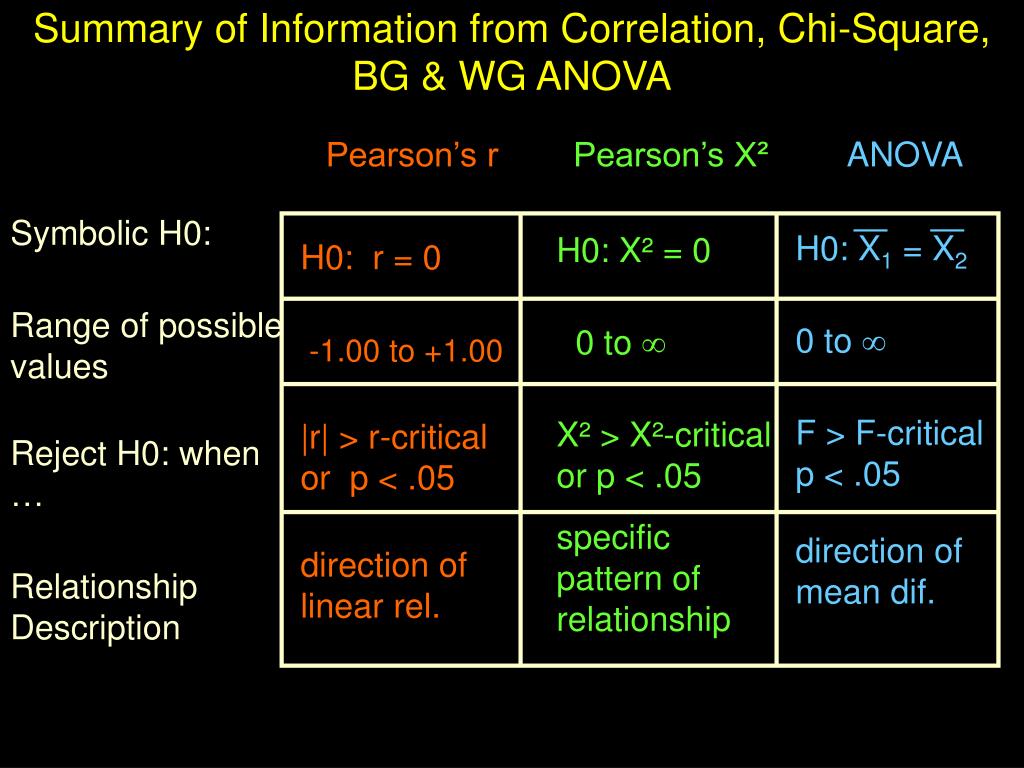 Summary of Information from Correlation, Chi-Square, BG & WG ANOVA

| | Pearson's r | Pearson's X² | ANOVA |
|---|---|---|---|
| Symbolic H0: | H0: r = 0 | H0: X² = 0 | H0: $\overline{X}_1 = \overline{X}_2$ |
| Range of possible values | -1.00 to +1.00 | 0 to $\infty$ | 0 to $\infty$ |
| Reject H0: when … | \|r\| > r-critical or p < .05 | X² > X²-critical or p < .05 | F > F-critical p < .05 |
| Relationship Description | direction of linear rel. | specific pattern of relationship | direction of mean dif. |